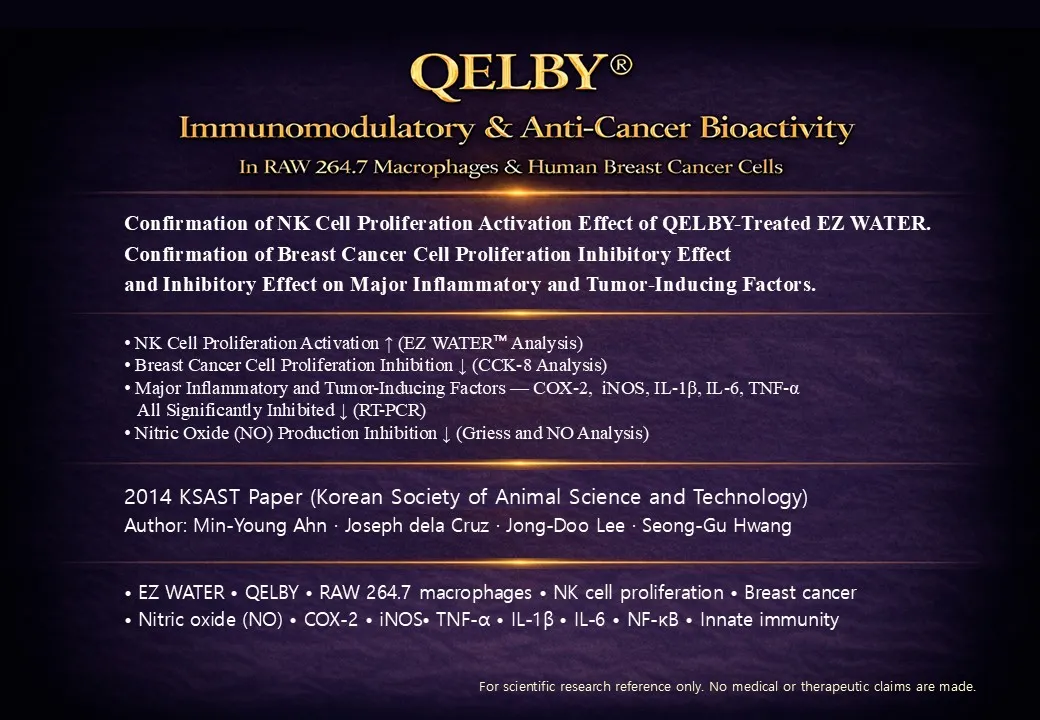 QELBY®

Immunomodulatory & Anti-Cancer Bioactivity

In RAW 264.7 Macrophages & Human Breast Cancer Cells

Confirmation of NK Cell Proliferation Activation Effect of QELBY-Treated EZ WATER. Confirmation of Breast Cancer Cell Proliferation Inhibitory Effect and Inhibitory Effect on Major Inflammatory and Tumor-Inducing Factors.

• NK Cell Proliferation Activation ↑ (EZ WATER™ Analysis)
• Breast Cancer Cell Proliferation Inhibition ↓ (CCK-8 Analysis)
• Major Inflammatory and Tumor-Inducing Factors — COX-2, iNOS, IL-1β, IL-6, TNF-α All Significantly Inhibited ↓ (RT-PCR)
• Nitric Oxide (NO) Production Inhibition ↓ (Griess and NO Analysis)

2014 KSAST Paper (Korean Society of Animal Science and Technology)
Author: Min-Young Ahn · Joseph dela Cruz · Jong-Doo Lee · Seong-Gu Hwang

• EZ WATER • QELBY • RAW 264.7 macrophages • NK cell proliferation • Breast cancer
• Nitric oxide (NO) • COX-2 • iNOS• TNF-α • IL-1β • IL-6 • NF-κB • Innate immunity

For scientific research reference only. No medical or therapeutic claims are made.